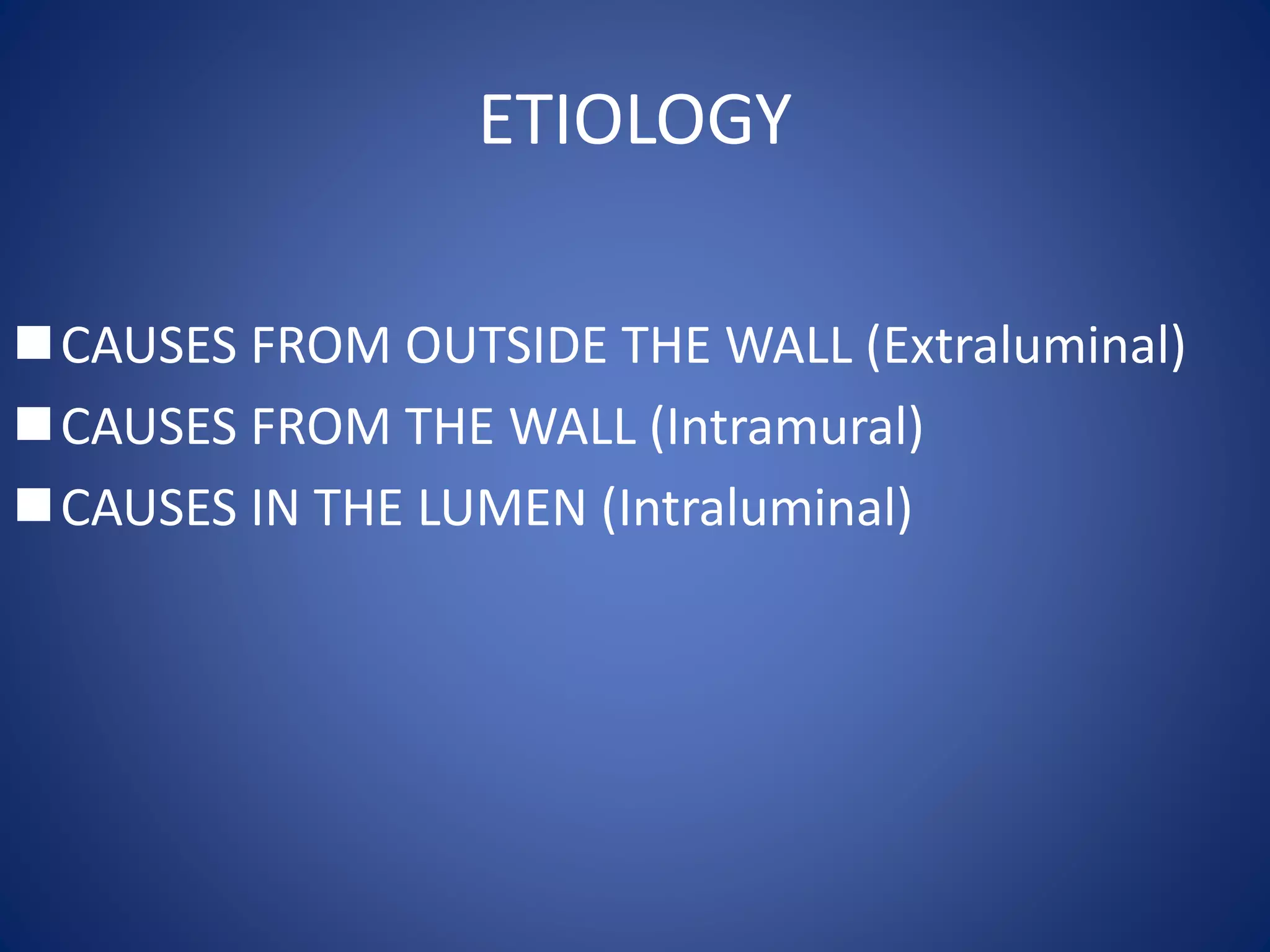 ETIOLOGY

■ CAUSES FROM OUTSIDE THE WALL (Extraluminal)
■ CAUSES FROM THE WALL (Intramural)
■ CAUSES IN THE LUMEN (Intraluminal)